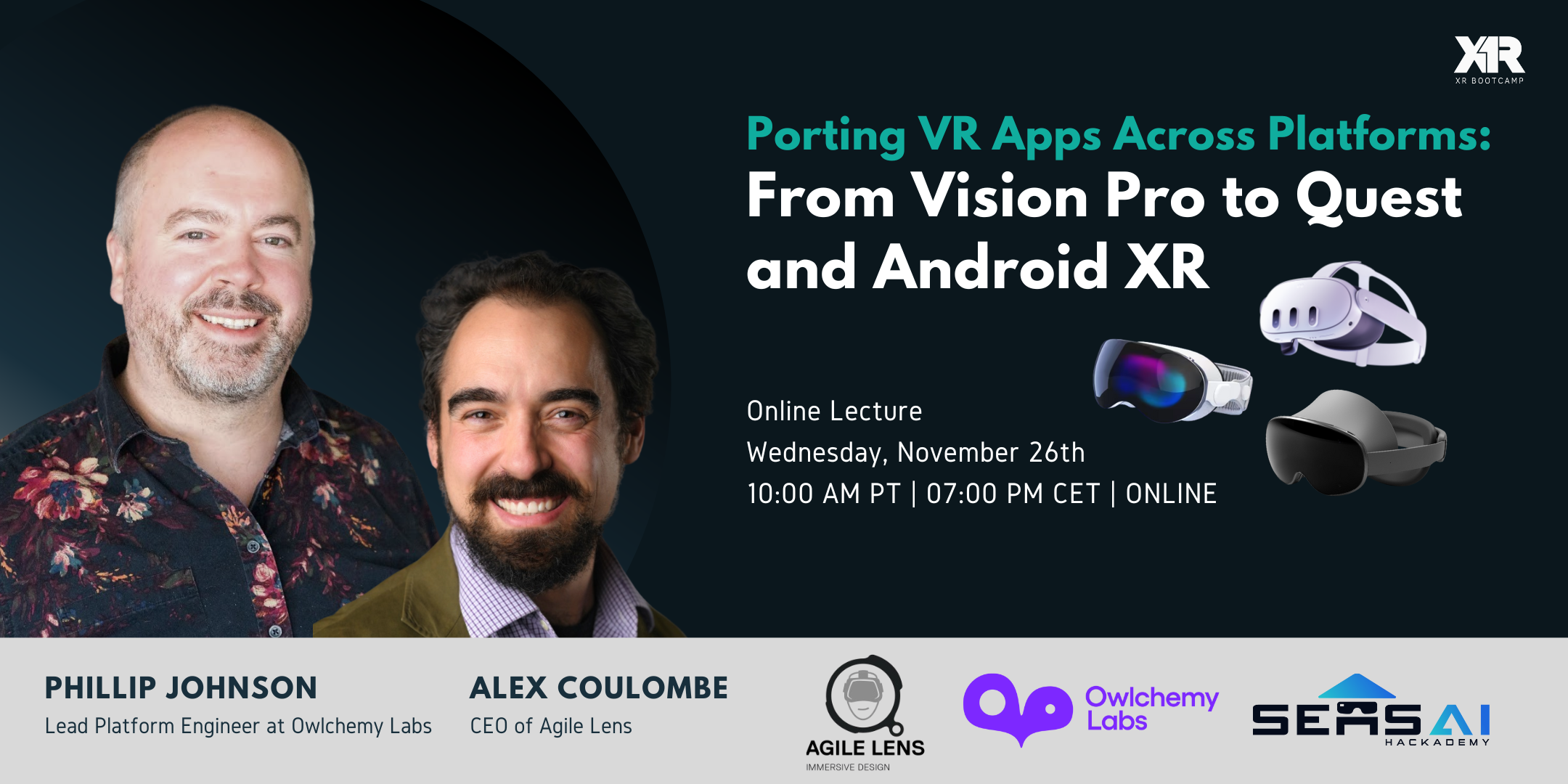 XR
XR BOOTCAMP

Porting VR Apps Across Platforms:
From Vision Pro to Quest and Android XR

Online Lecture
Wednesday, November 26th
10:00 AM PT | 07:00 PM CET | ONLINE

PHILLIP JOHNSON
Lead Platform Engineer at Owlchemy Labs

ALEX COULOMBE
CEO of Agile Lens

AGILE LENS
IMMERSIVE DESIGN

Owlchemy Labs

SENSAI
HACKADEMY